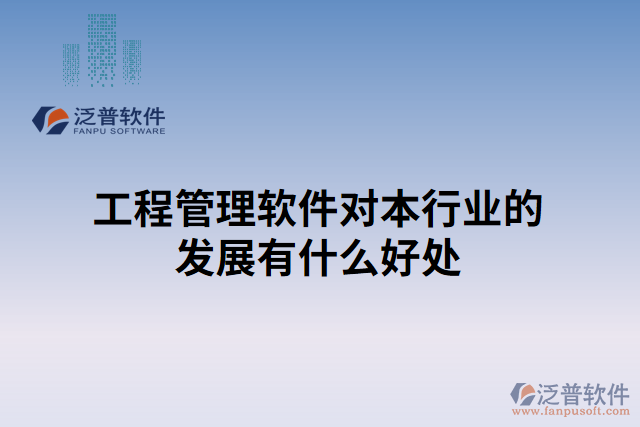 泛普软件
FANPU SOFTWARE

工程管理软件对本行业的发展有什么好处

泛普软件
www.fanpusoft.com